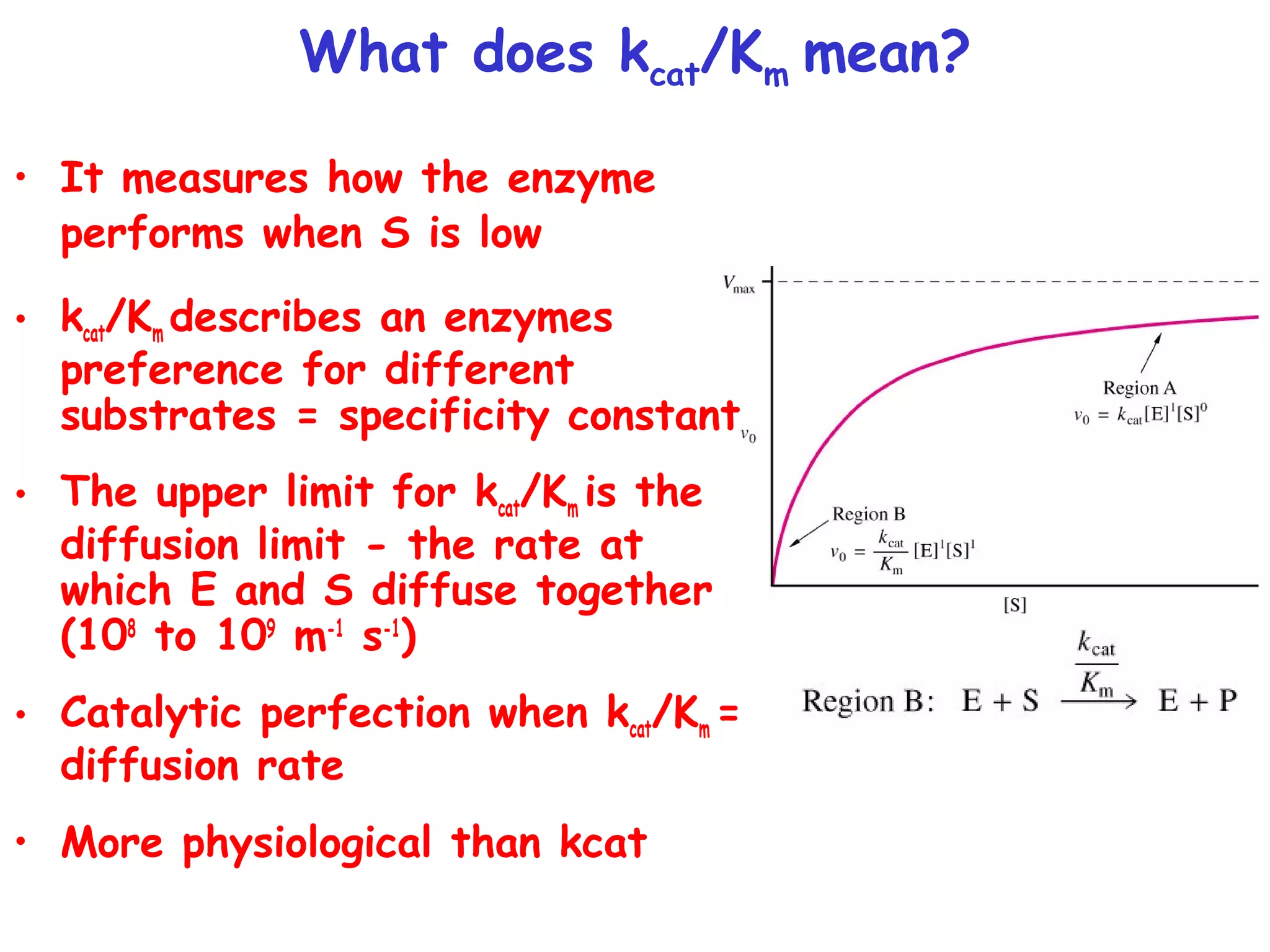 What does $k_{cat}/K_m$ mean?

• It measures how the enzyme performs when S is low

• $k_{cat}/K_m$ describes an enzymes preference for different substrates = specificity constant

• The upper limit for $k_{cat}/K_m$ is the diffusion limit - the rate at which E and S diffuse together ($10^8$ to $10^9$ $m^{-1}$ $s^{-1}$)

• Catalytic perfection when $k_{cat}/K_m$ = diffusion rate

• More physiological than kcat

$V_{max}$

$v_0$

Region A
$v_0 = k_{cat}[E]^1[S]^0$

Region B
$v_0 = \frac{k_{cat}}{K_m}[E]^1[S]^1$

[S]

Region B: $E + S \xrightarrow{\frac{k_{cat}}{K_m}} E + P$